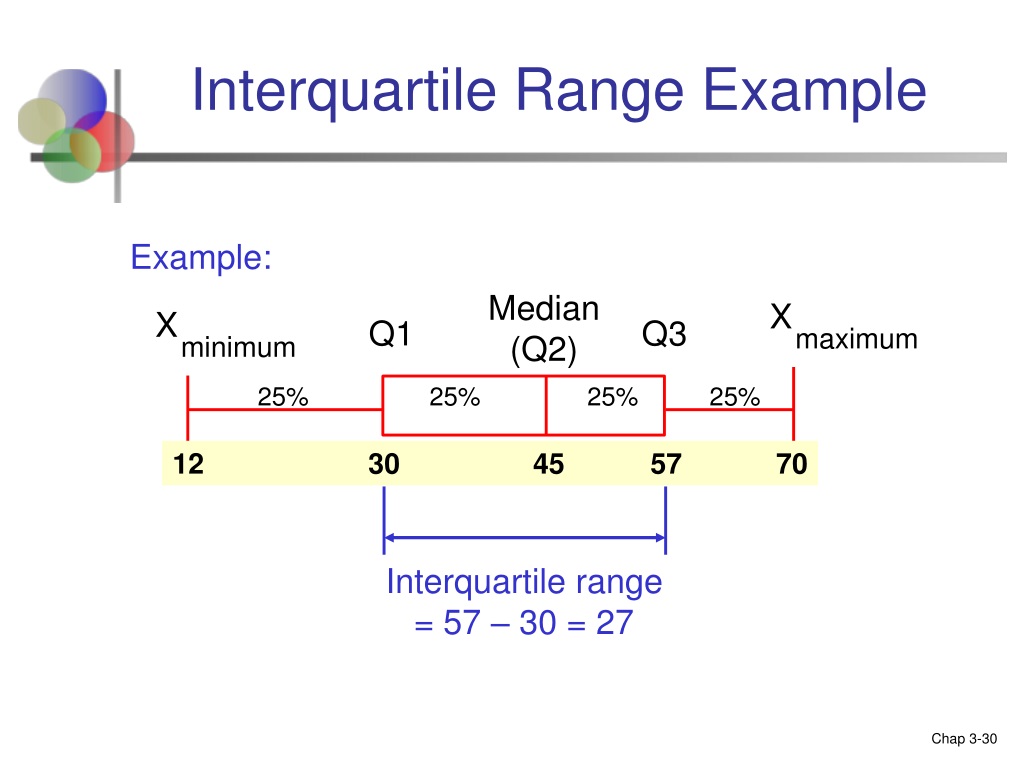 Interquartile Range Example

Example:

$X_{minimum}$

Q1

Median (Q2)

Q3

$X_{maximum}$

25%

25%

25%

25%

12

30

45

57

70

Interquartile range = 57 – 30 = 27

Chap 3-30